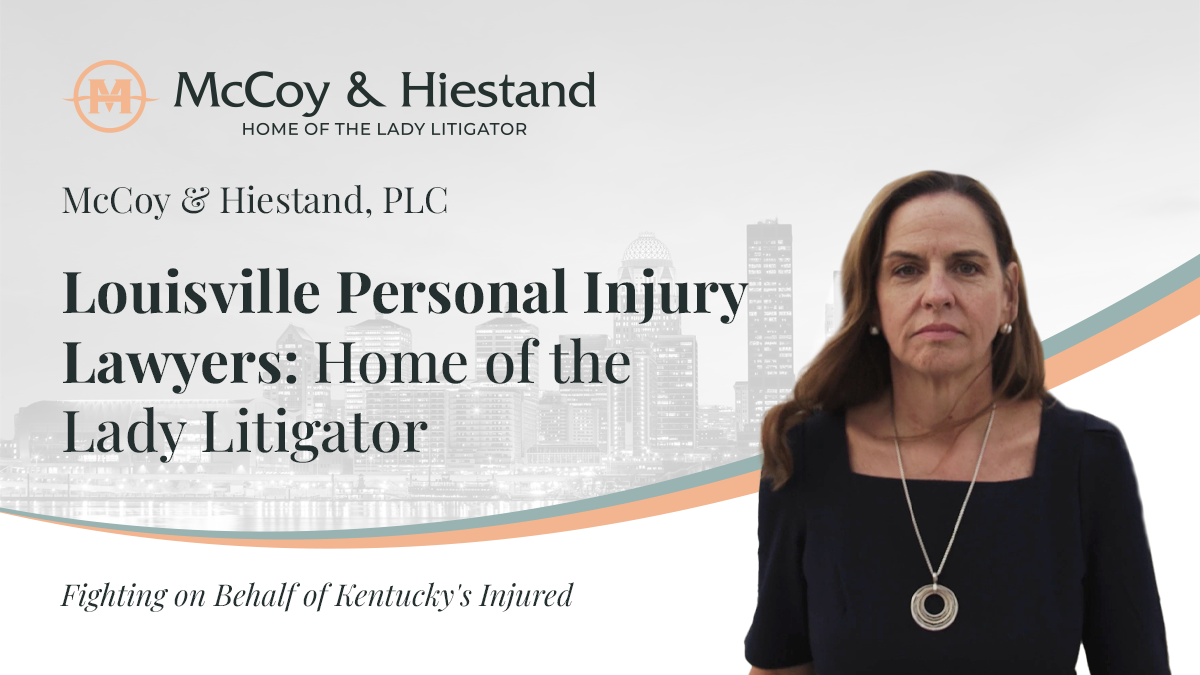 M

McCoy & Hiestand
HOME OF THE LADY LITIGATOR

McCoy & Hiestand, PLC

Louisville Personal Injury Lawyers: Home of the Lady Litigator

Fighting on Behalf of Kentucky's Injured